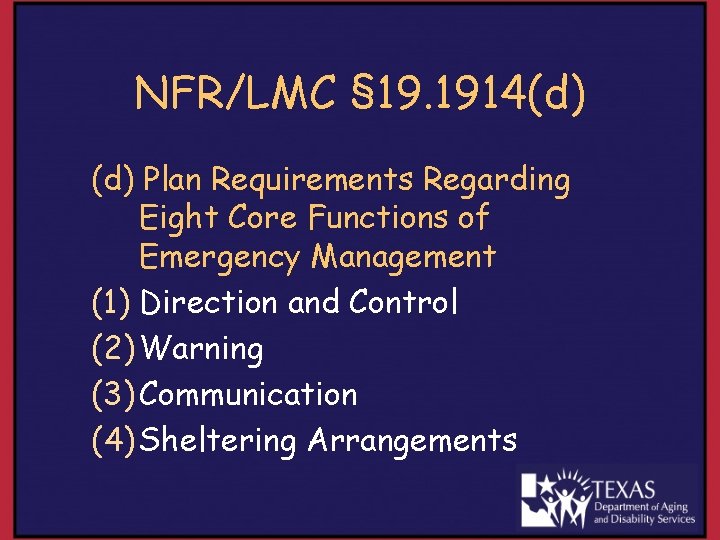 NFR/LMC §19.1914(d)

(d) Plan Requirements Regarding Eight Core Functions of Emergency Management
(1) Direction and Control
(2) Warning
(3) Communication
(4) Sheltering Arrangements

TEXAS
Department of Aging and Disability Services